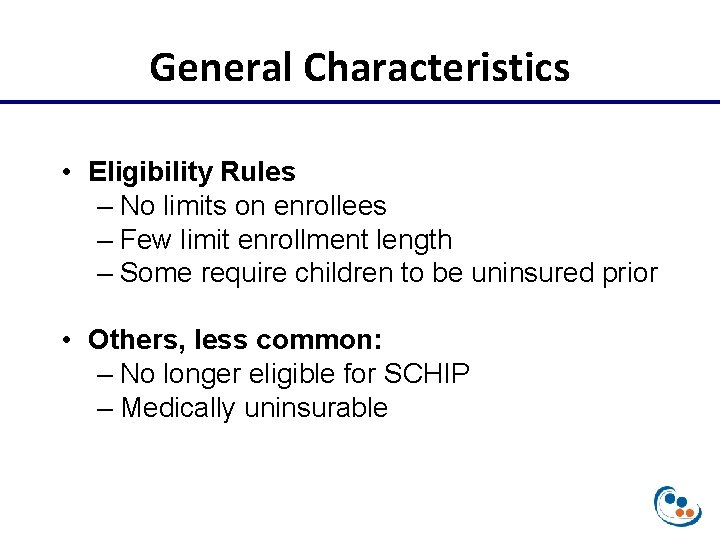 General Characteristics

• Eligibility Rules
– No limits on enrollees
– Few limit enrollment length
– Some require children to be uninsured prior

• Others, less common:
– No longer eligible for SCHIP
– Medically uninsurable